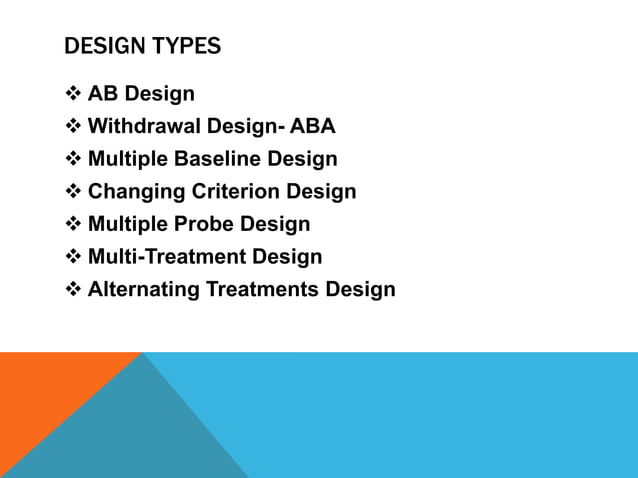 DESIGN TYPES

❖ AB Design
❖ Withdrawal Design- ABA
❖ Multiple Baseline Design
❖ Changing Criterion Design
❖ Multiple Probe Design
❖ Multi-Treatment Design
❖ Alternating Treatments Design